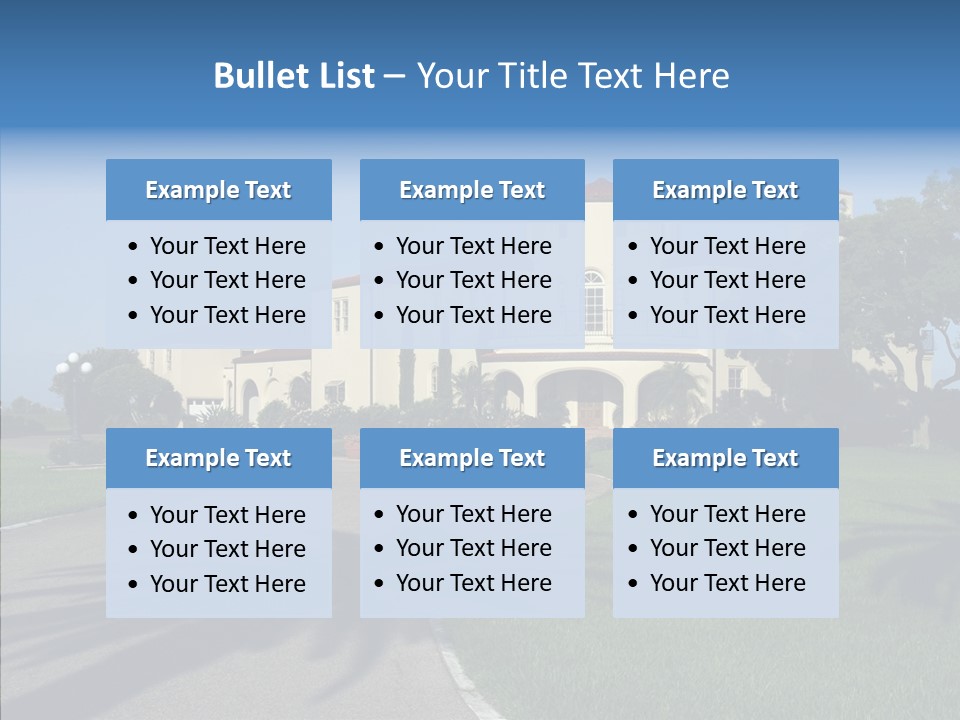 Bullet List – Your Title Text Here

Example Text
• Your Text Here
• Your Text Here
• Your Text Here

Example Text
• Your Text Here
• Your Text Here
• Your Text Here

Example Text
• Your Text Here
• Your Text Here
• Your Text Here

Example Text
• Your Text Here
• Your Text Here
• Your Text Here

Example Text
• Your Text Here
• Your Text Here
• Your Text Here

Example Text
• Your Text Here
• Your Text Here
• Your Text Here